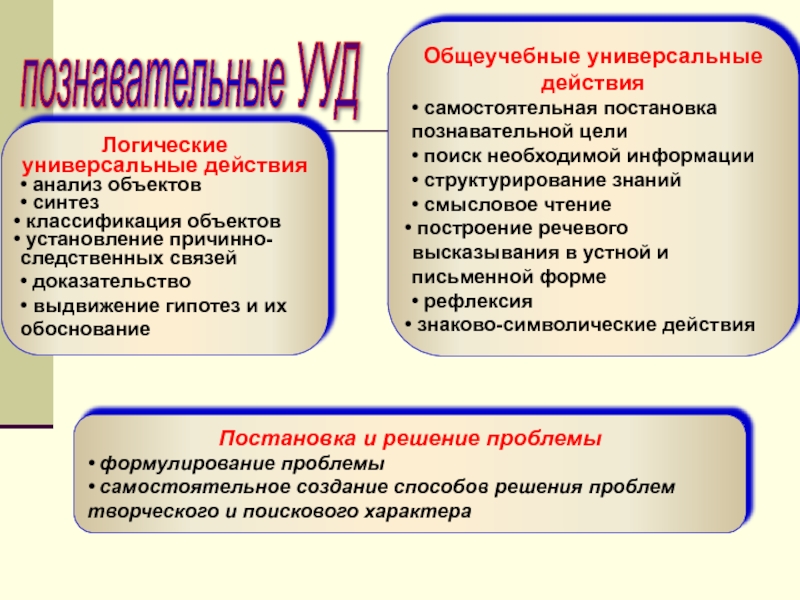 познавательные УУД

Логические универсальные действия
• анализ объектов
• синтез
• классификация объектов
• установление причинно-следственных связей
• доказательство
• выдвижение гипотез и их обоснование

Общеучебные универсальные действия
• самостоятельная постановка познавательной цели
• поиск необходимой информации
• структурирование знаний
• смысловое чтение
• построение речевого высказывания в устной и письменной форме
• рефлексия
• знаково-символические действия

Постановка и решение проблемы
• формулирование проблемы
• самостоятельное создание способов решения проблем творческого и поискового характера